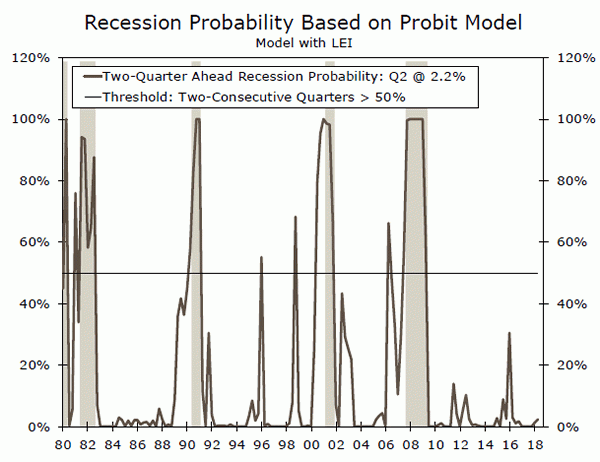 Recession Probability Based on Probit Model
Model with LEI

Two-Quarter Ahead Recession Probability: Q2 @ 2.2%
Threshold: Two-Consecutive Quarters > 50%

120%
100%
80%
60%
40%
20%
0%

120%
100%
80%
60%
40%
20%
0%

80 82 84 86 88 90 92 94 96 98 00 02 04 06 08 10 12 14 16 18